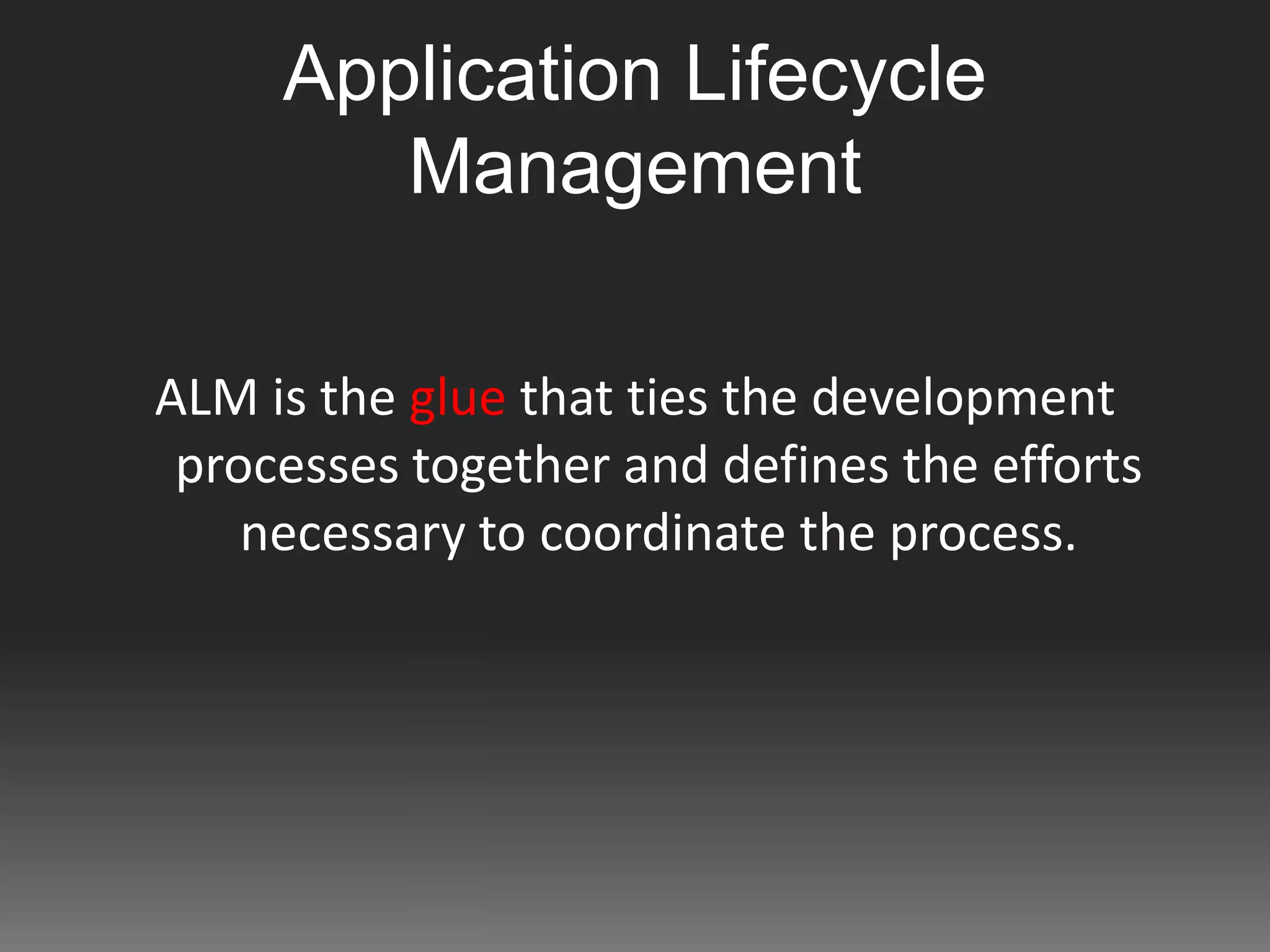 Application Lifecycle Management

ALM is the glue that ties the development processes together and defines the efforts necessary to coordinate the process.